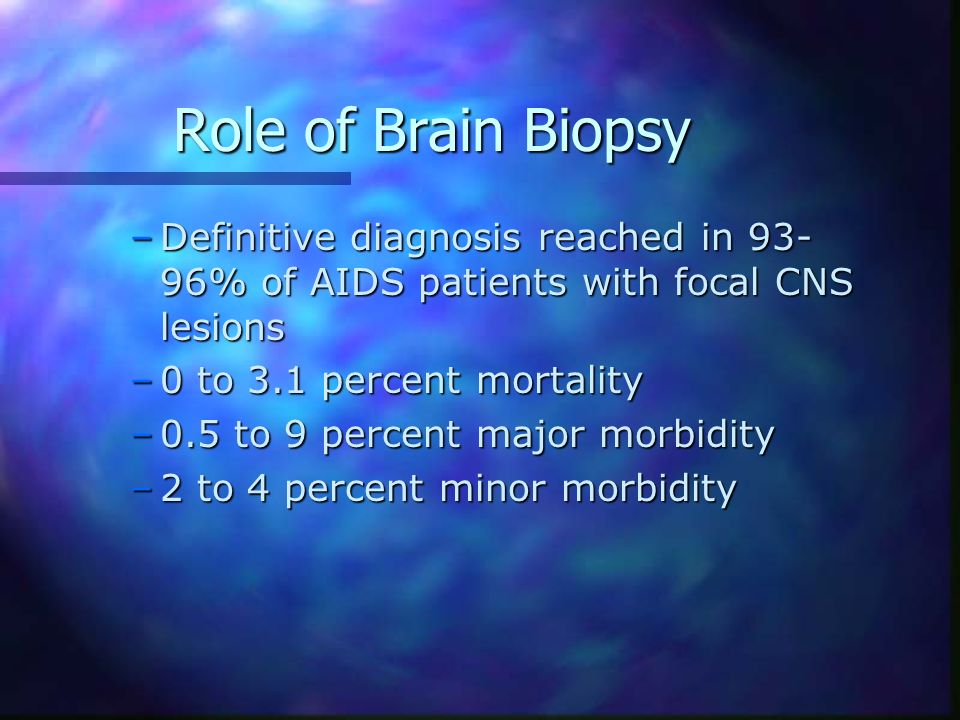 Role of Brain Biopsy

– Definitive diagnosis reached in 93-96% of AIDS patients with focal CNS lesions
– 0 to 3.1 percent mortality
– 0.5 to 9 percent major morbidity
– 2 to 4 percent minor morbidity